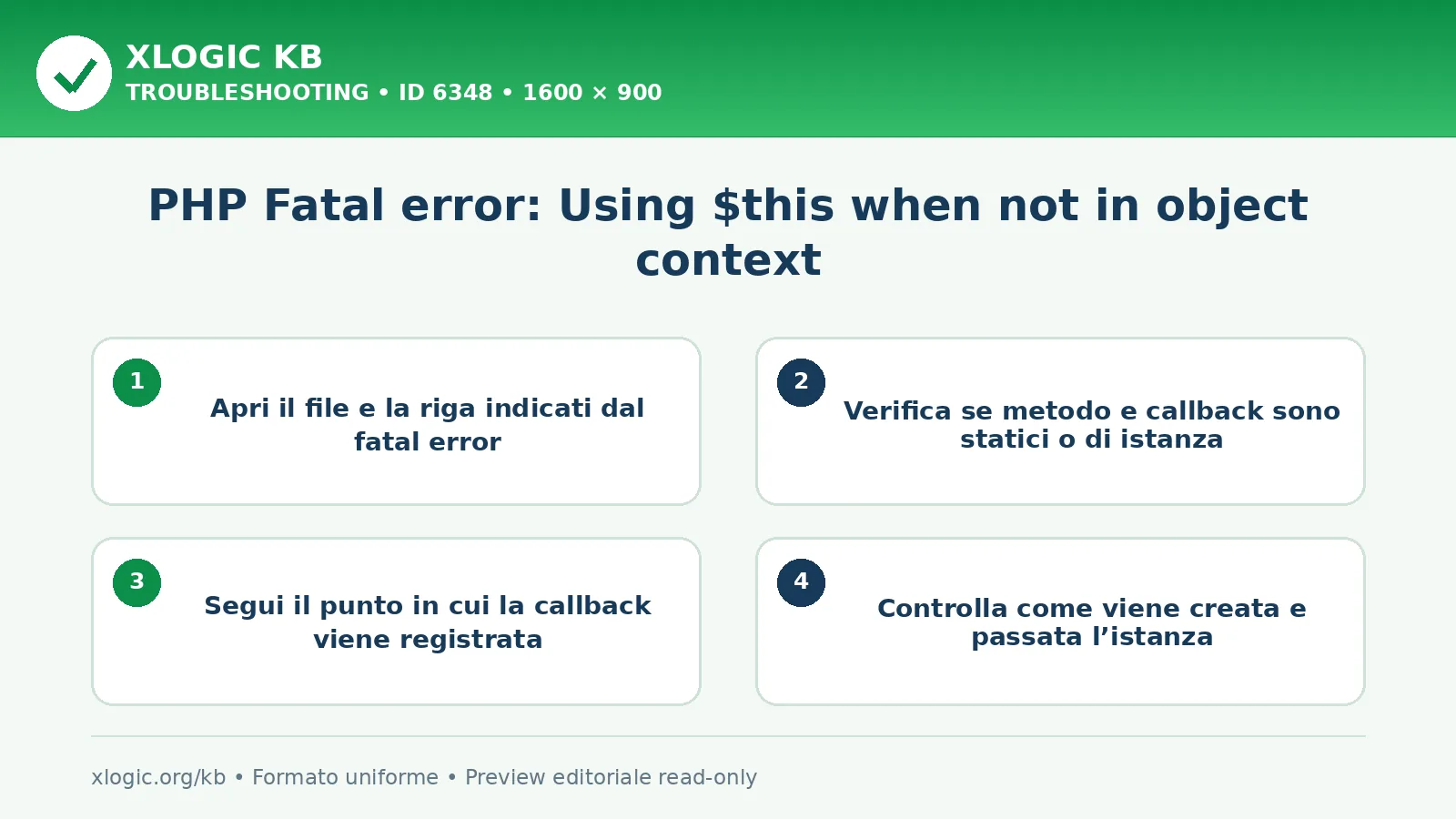 XLOGIC KB
TROUBLESHOOTING • ID 6348 • 1600 × 900

PHP Fatal error: Using \$this when not in object context

1
Apri il file e la riga indicati dal fatal error

2
Verifica se metodo e callback sono statici o di istanza

3
Segui il punto in cui la callback viene registrata

4
Controlla come viene creata e passata l’istanza

xlogic.org/kb • Formato uniforme • Preview editoriale read-only